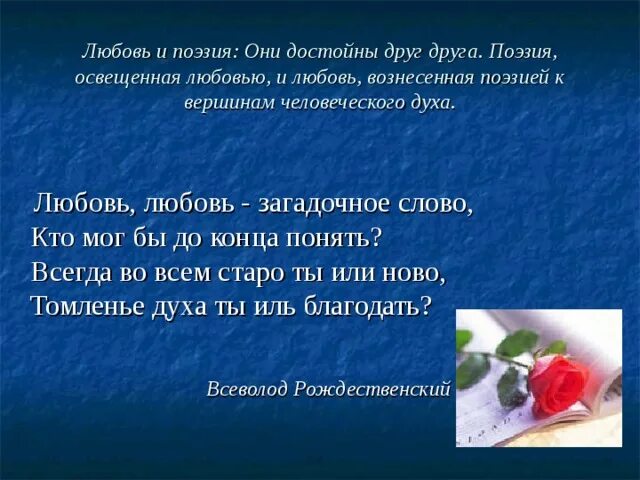 Любовь и поэзия: Они достойны друг друга. Поэзия, освещенная любовью, и любовь, вознесенная поэзией к вершинам человеческого духа.

Любовь, любовь - загадочное слово,
Кто мог бы до конца понять?
Всегда во всем старо ты или ново,
Томленье духа ты иль благодать?

Всеволод Рождественский